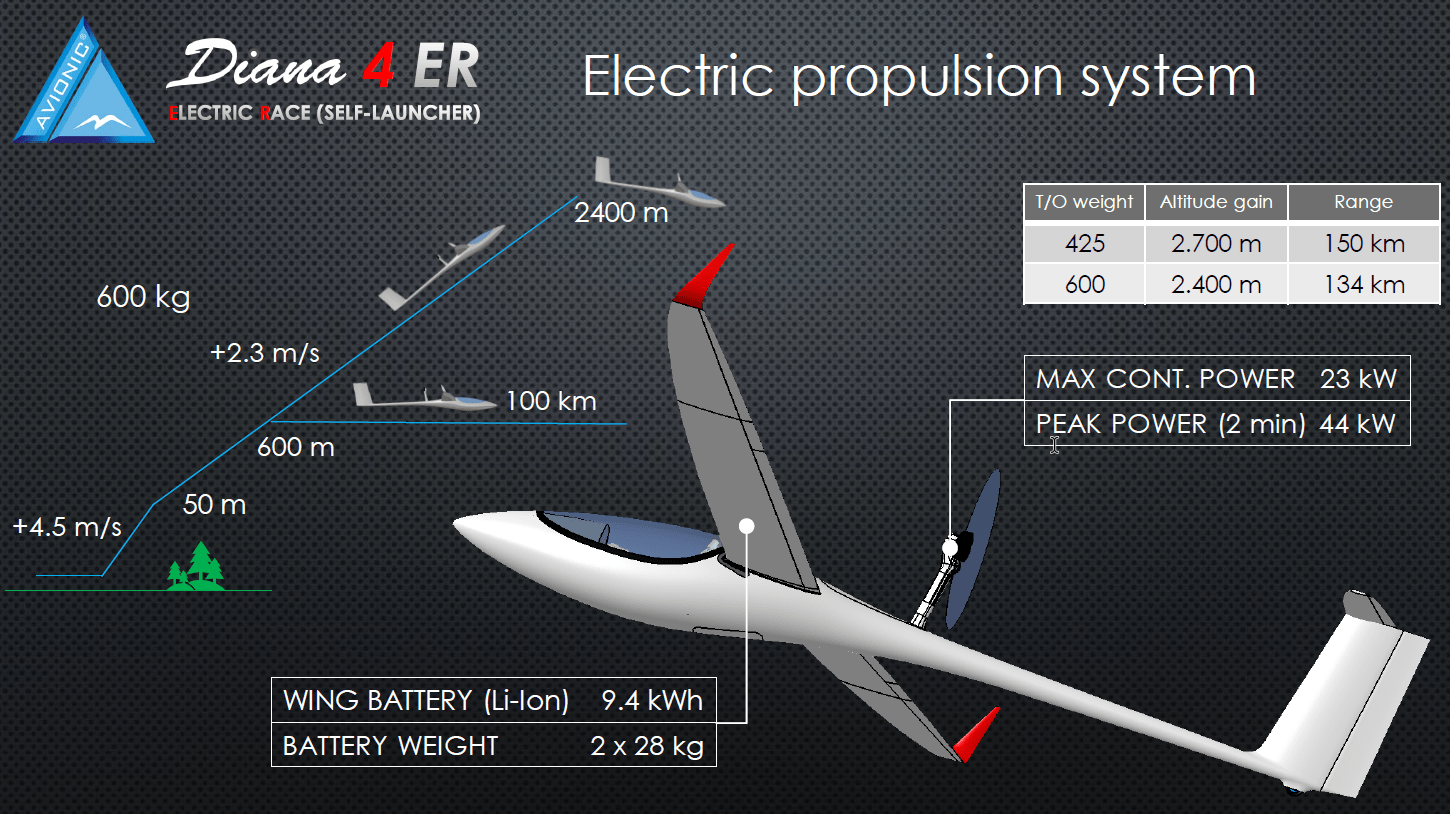 AVIONIC®

Diana 4 ER
ELECTRIC RACE (SELF-LAUNCHER)

Electric propulsion system

2400 m

600 kg

+2.3 m/s

100 km

600 m

50 m

+4.5 m/s

| T/O weight | Altitude gain | Range |
|---|---|---|
| 425 | 2.700 m | 150 km |
| 600 | 2.400 m | 134 km |

| MAX CONT. POWER | 23 kW |
|---|---|
| PEAK POWER (2 min) | 44 kW |

| WING BATTERY (Li-Ion) | 9.4 kWh |
|---|---|
| BATTERY WEIGHT | 2 x 28 kg |